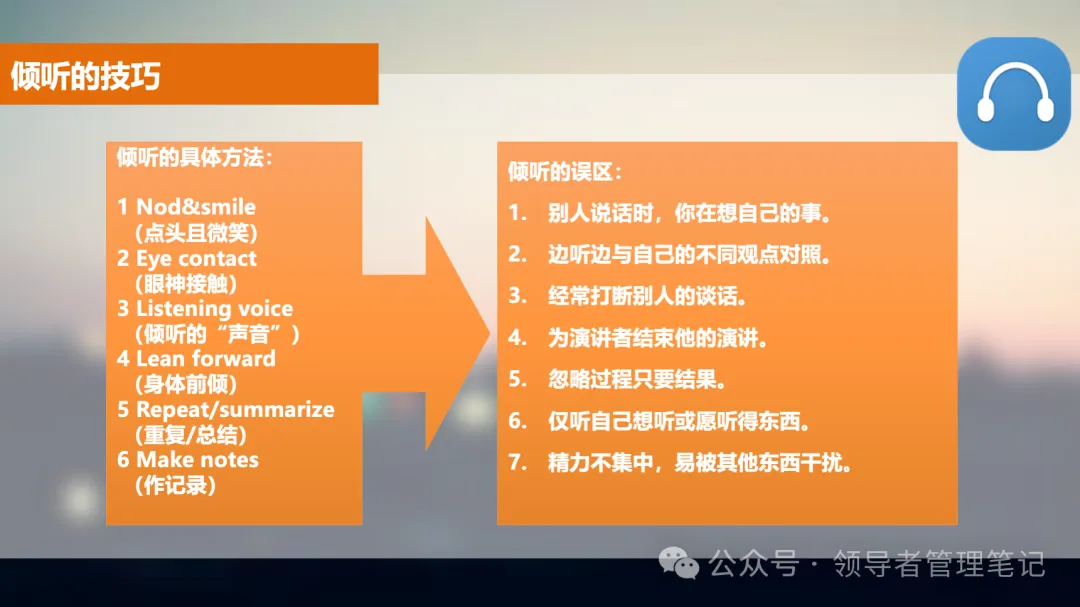 倾听的技巧

倾听的具体方法：

1 Nod&smile
（点头且微笑）
2 Eye contact
（眼神接触）
3 Listening voice
（倾听的“声音”）
4 Lean forward
（身体前倾）
5 Repeat/summarize
（重复/总结）
6 Make notes
（作记录）

倾听的误区：

1. 别人说话时，你在想自己的事。
2. 边听边与自己的不同观点对照。
3. 经常打断别人的谈话。
4. 为演讲者结束他的演讲。
5. 忽略过程只要结果。
6. 仅听自己想听或愿听得东西。
7. 精力不集中，易被其他东西干扰。

公众号 · 领导者管理笔记